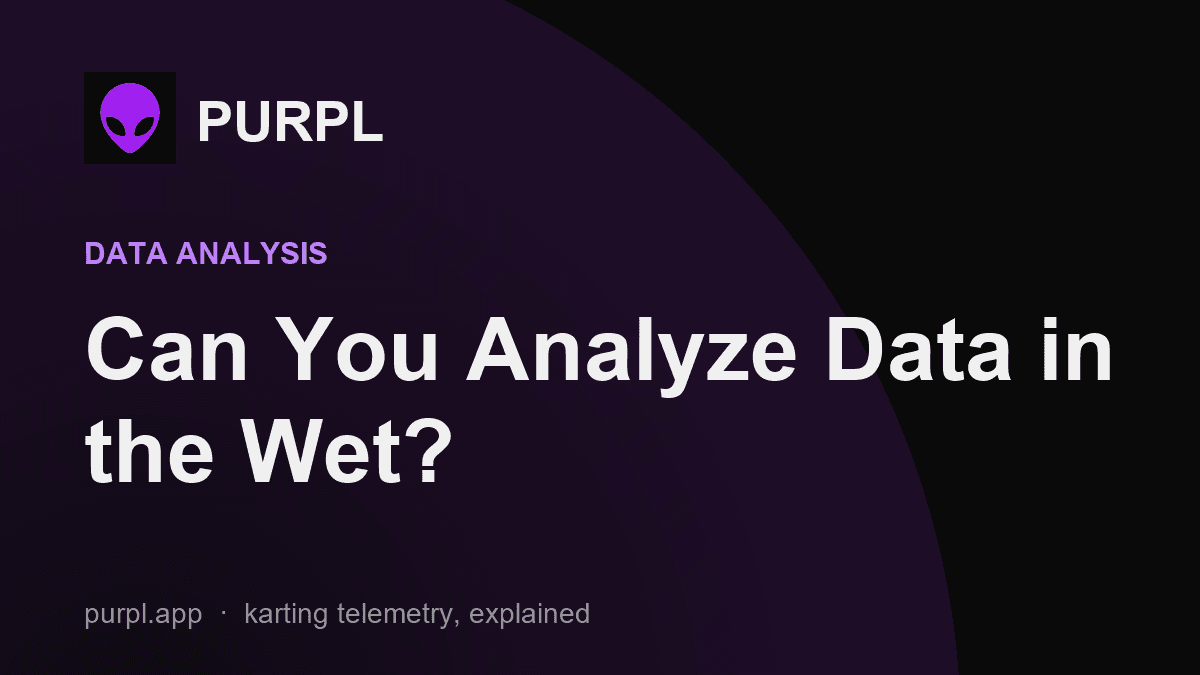 PURPL

DATA ANALYSIS

Can You Analyze Data in the Wet?

purpl.app · karting telemetry, explained